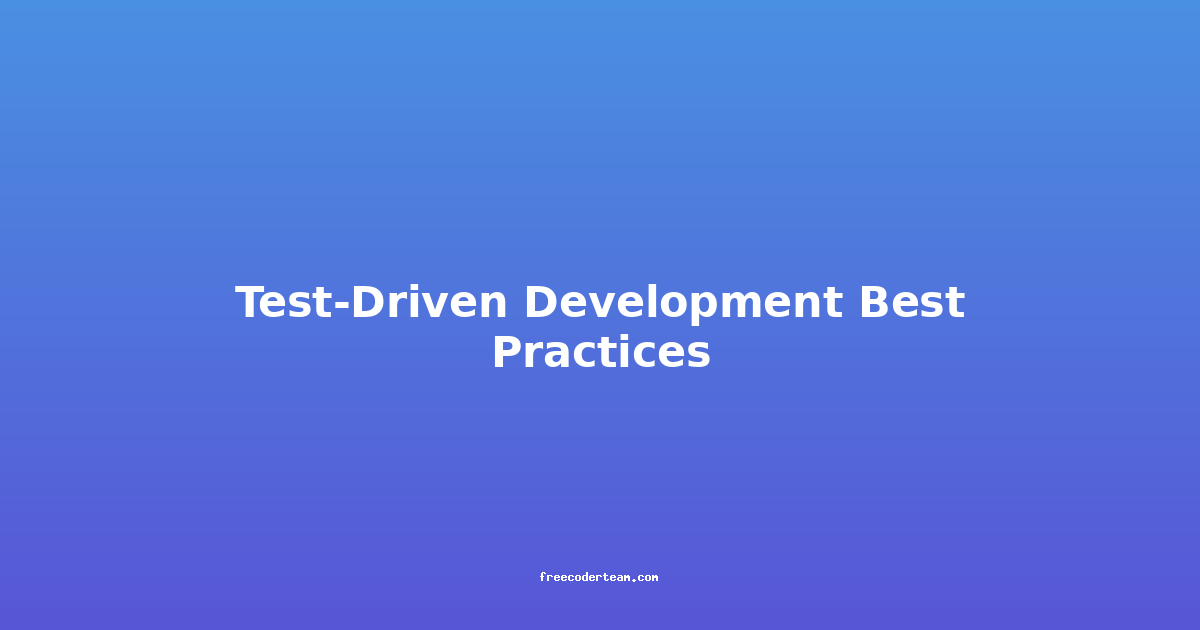 Test-Driven Development Best Practices

freecoderteam.com